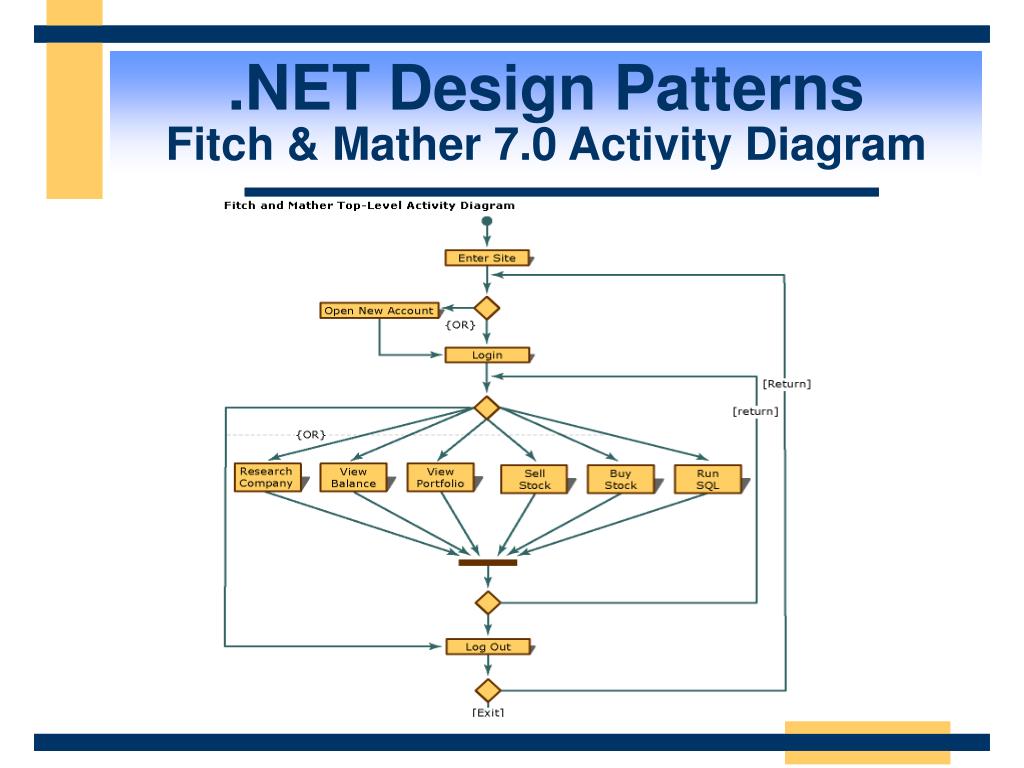 .NET Design Patterns
Fitch & Mather 7.0 Activity Diagram

Fitch and Mather Top-Level Activity Diagram

Enter Site

Open New Account

{OR}

Login

[Return]

[return]

{OR}

Research Company

View Balance

View Portfolio

Sell Stock

Buy Stock

Run SQL

Log Out

[Exit]